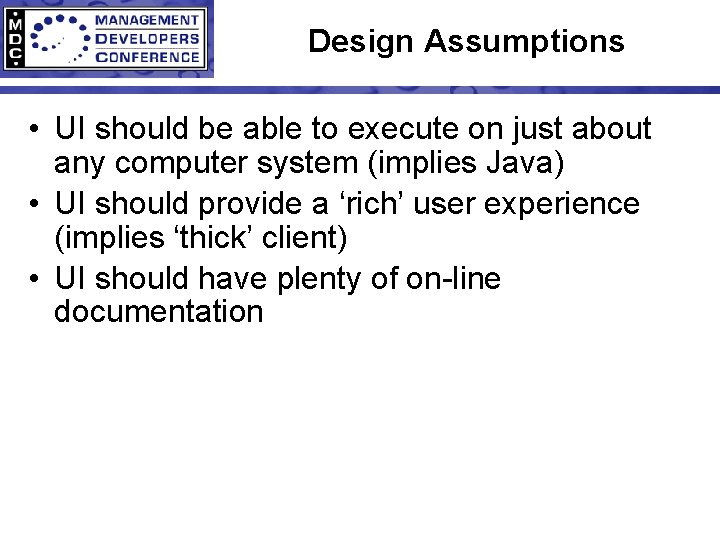 MDC
MANAGEMENT DEVELOPERS CONFERENCE

Design Assumptions

• UI should be able to execute on just about any computer system (implies Java)
• UI should provide a ‘rich’ user experience (implies ‘thick’ client)
• UI should have plenty of on-line documentation